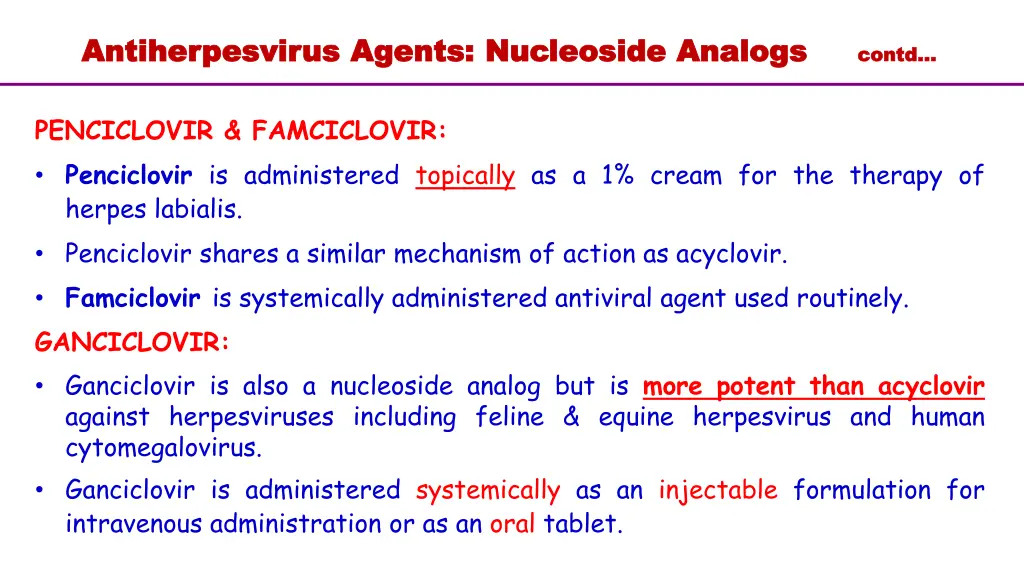 Antiherpesvirus Agents: Nucleoside Analogs contd…

PENCICLOVIR & FAMCICLOVIR:

• Penciclovir is administered topically as a 1% cream for the therapy of herpes labialis.

• Penciclovir shares a similar mechanism of action as acyclovir.

• Famciclovir is systemically administered antiviral agent used routinely.

GANCICLOVIR:

• Ganciclovir is also a nucleoside analog but is more potent than acyclovir against herpesviruses including feline & equine herpesvirus and human cytomegalovirus.

• Ganciclovir is administered systemically as an injectable formulation for intravenous administration or as an oral tablet.